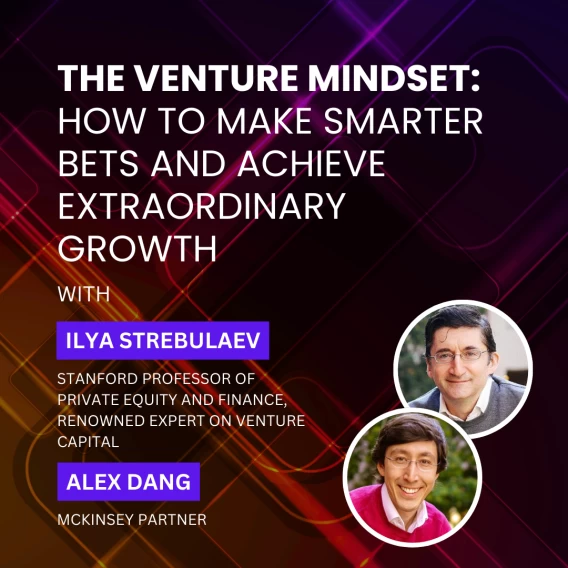 THE VENTURE MINDSET: HOW TO MAKE SMARTER BETS AND ACHIEVE EXTRAORDINARY GROWTH

WITH

ILYA STREBULAEV

STANFORD PROFESSOR OF PRIVATE EQUITY AND FINANCE, RENOWNED EXPERT ON VENTURE CAPITAL

ALEX DANG

MCKINSEY PARTNER